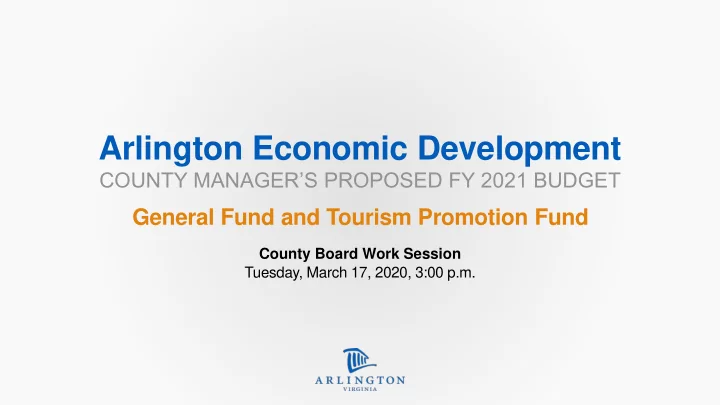 Arlington Economic Development
COUNTY MANAGER'S PROPOSED FY 2021 BUDGET

General Fund and Tourism Promotion Fund

County Board Work Session
Tuesday, March 17, 2020, 3:00 p.m.

ARLINGTON
VIRGINIA